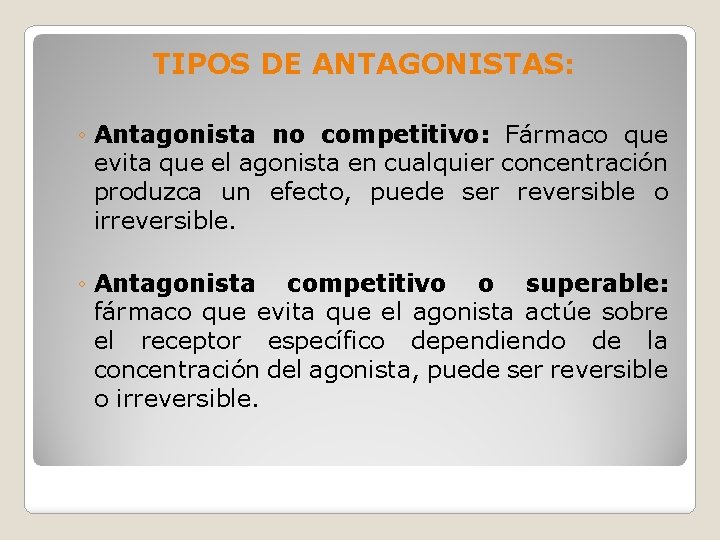 TIPOS DE ANTAGONISTAS:

◦ Antagonista no competitivo: Fármaco que evita que el agonista en cualquier concentración produzca un efecto, puede ser reversible o irreversible.

◦ Antagonista competitivo o superable: fármaco que evita que el agonista actúe sobre el receptor específico dependiendo de la concentración del agonista, puede ser reversible o irreversible.